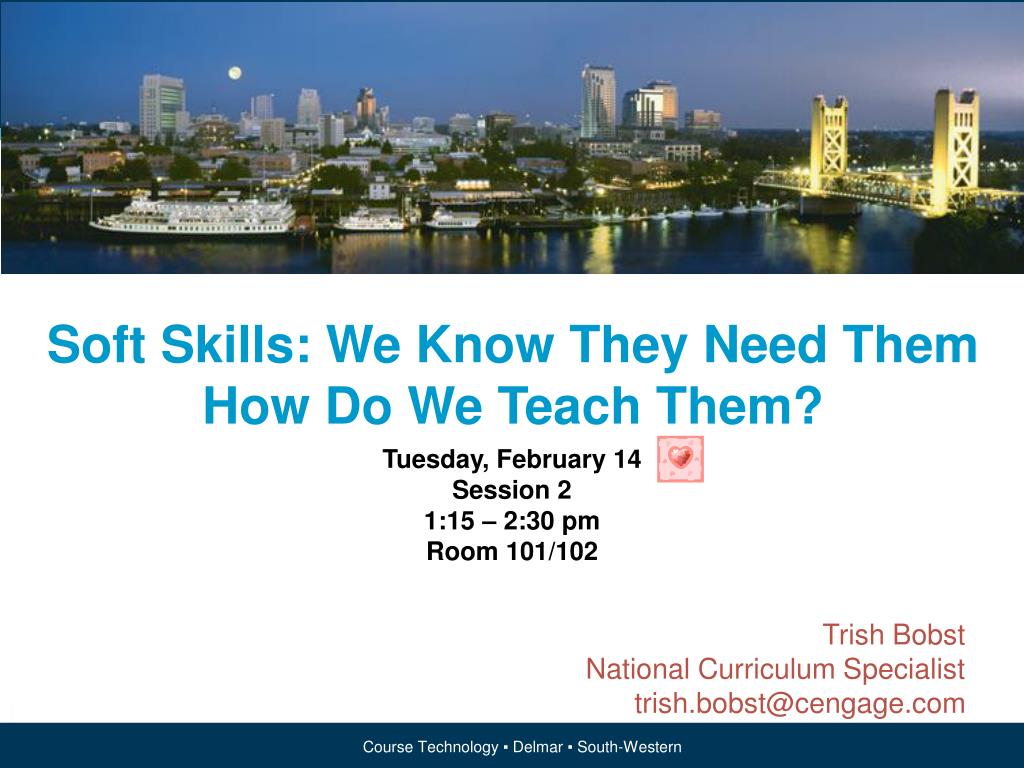 Soft Skills: We Know They Need Them
How Do We Teach Them?

Tuesday, February 14
Session 2
1:15 – 2:30 pm
Room 101/102

Trish Bobst
National Curriculum Specialist
trish.bobst@cengage.com

Course Technology ▪ Delmar ▪ South-Western